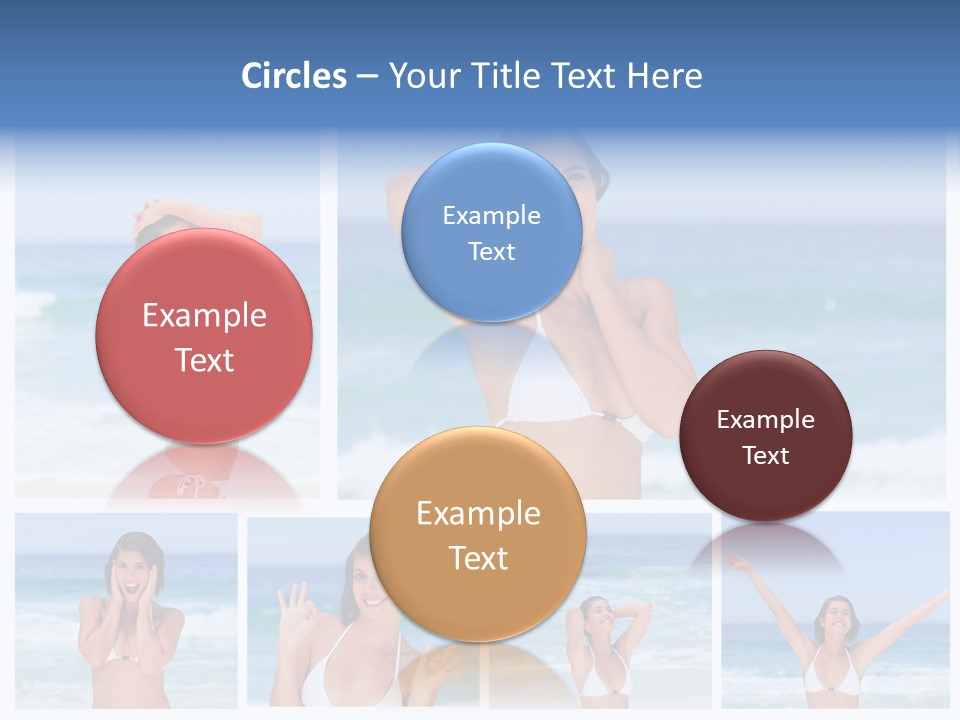 Circles – Your Title Text Here

Example Text

Example Text

Example Text

Example Text